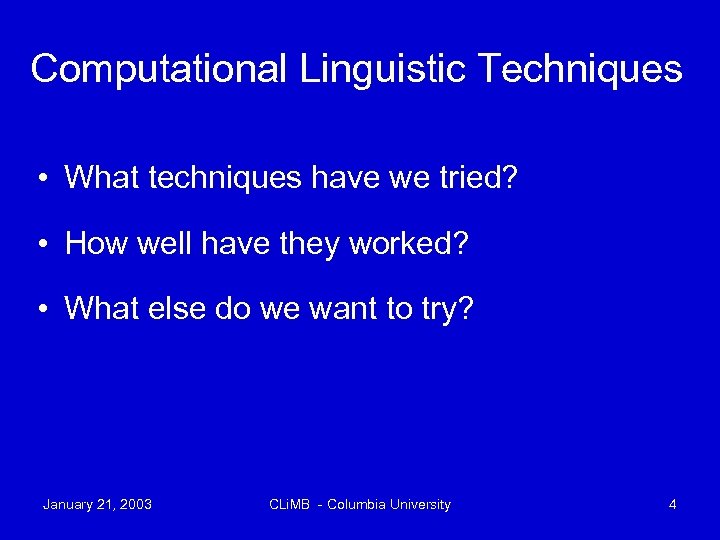 Computational Linguistic Techniques

• What techniques have we tried?

• How well have they worked?

• What else do we want to try?

January 21, 2003

CLiMB - Columbia University

4